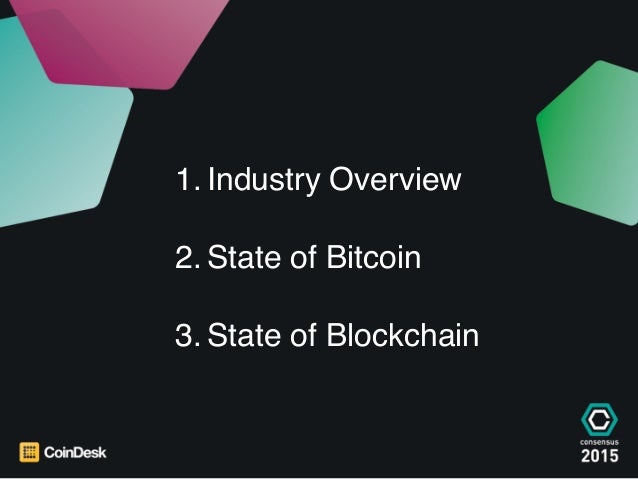 1. Industry Overview

2. State of Bitcoin

3. State of Blockchain

CoinDesk

consensus
2015